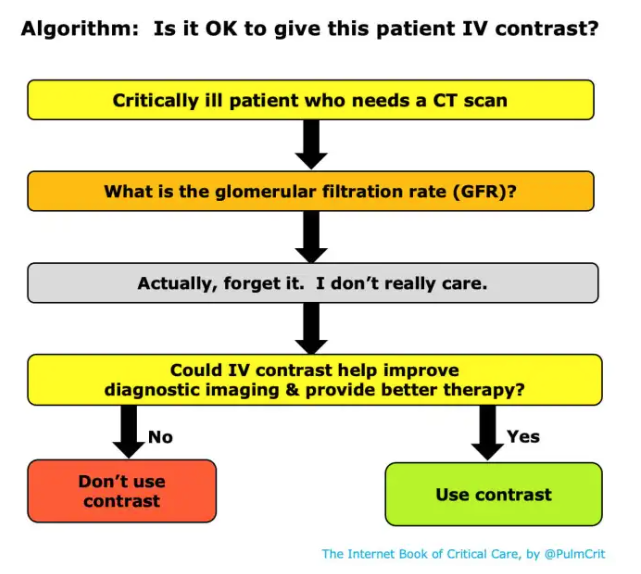 Algorithm: Is it OK to give this patient IV contrast?

Critically ill patient who needs a CT scan

What is the glomerular filtration rate (GFR)?

Actually, forget it. I don't really care.

Could IV contrast help improve diagnostic imaging & provide better therapy?

No

Yes

Don't use contrast

Use contrast

The Internet Book of Critical Care, by @PulmCrit